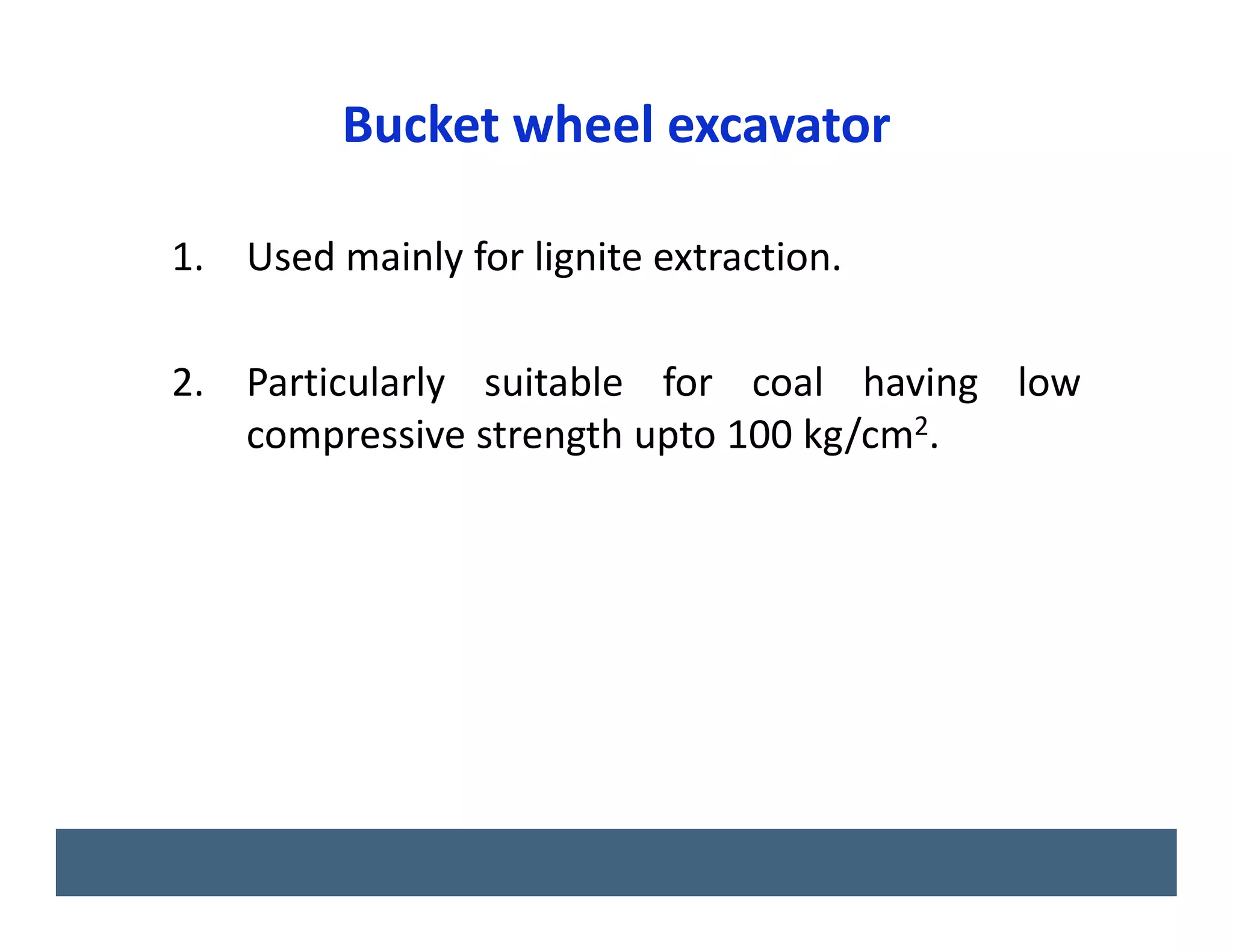 Bucket wheel excavator

1. Used mainly for lignite extraction.

2. Particularly suitable for coal having low compressive strength upto 100 kg/cm$^2$.